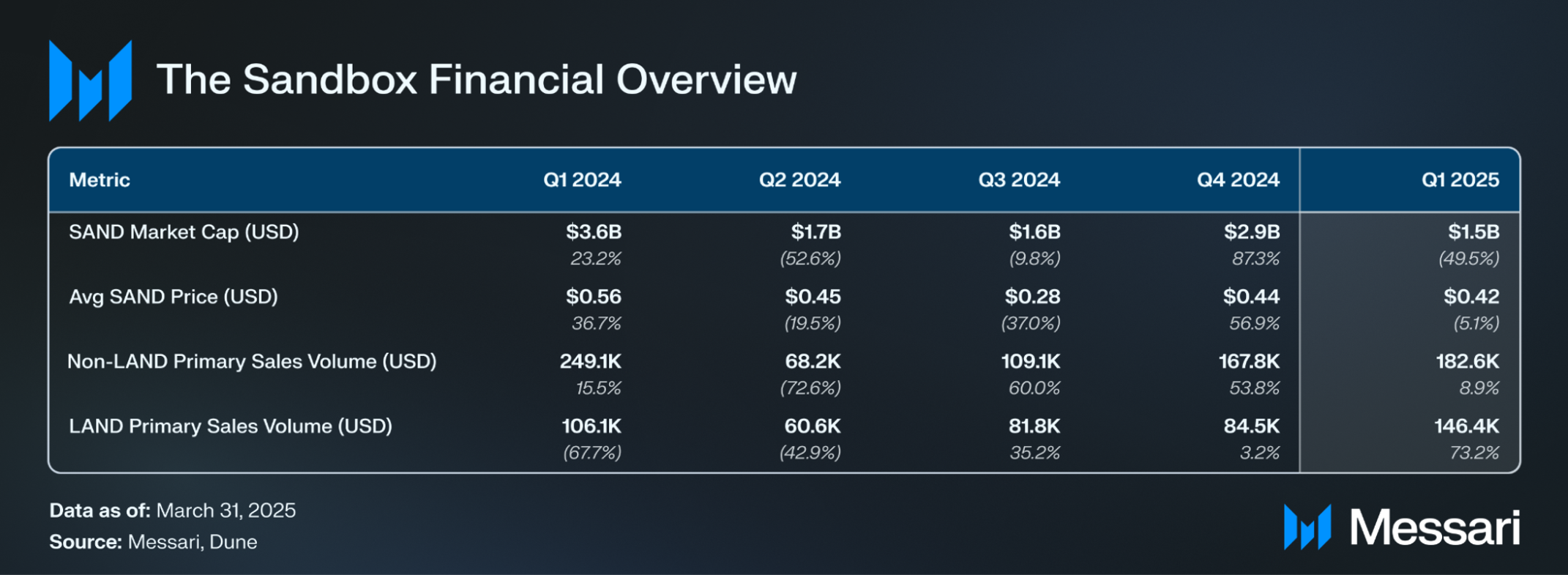 The Sandbox Financial Overview

| Metric | Q1 2024 | Q2 2024 | Q3 2024 | Q4 2024 | Q1 2025 |
|---|---|---|---|---|---|
| SAND Market Cap (USD) | \$3.6B 23.2% | \$1.7B (52.6%) | \$1.6B (9.8%) | \$2.9B 87.3% | \$1.5B (49.5%) |
| Avg SAND Price (USD) | \$0.56 36.7% | \$0.45 (19.5%) | \$0.28 (37.0%) | \$0.44 56.9% | \$0.42 (5.1%) |
| Non-LAND Primary Sales Volume (USD) | 249.1K 15.5% | 68.2K (72.6%) | 109.1K 60.0% | 167.8K 53.8% | 182.6K 8.9% |
| LAND Primary Sales Volume (USD) | 106.1K (67.7%) | 60.6K (42.9%) | 81.8K 35.2% | 84.5K 3.2% | 146.4K 73.2% |

Data as of: March 31, 2025
Source: Messari, Dune

Messari